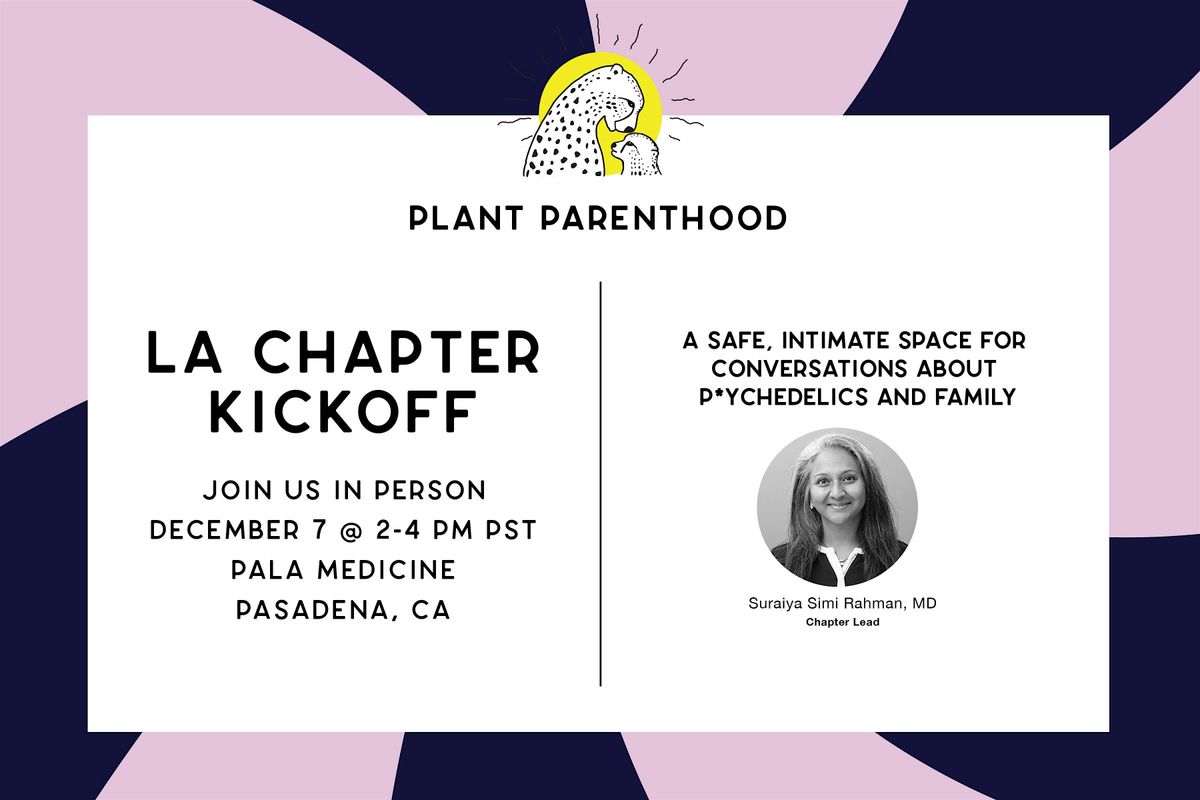 PLANT PARENTHOOD

LA CHAPTER KICKOFF

JOIN US IN PERSON
DECEMBER 7 @ 2-4 PM PST
PALA MEDICINE
PASADENA, CA

A SAFE, INTIMATE SPACE FOR CONVERSATIONS ABOUT P*YCHEDELICS AND FAMILY

Suraiya Simi Rahman, MD
Chapter Lead